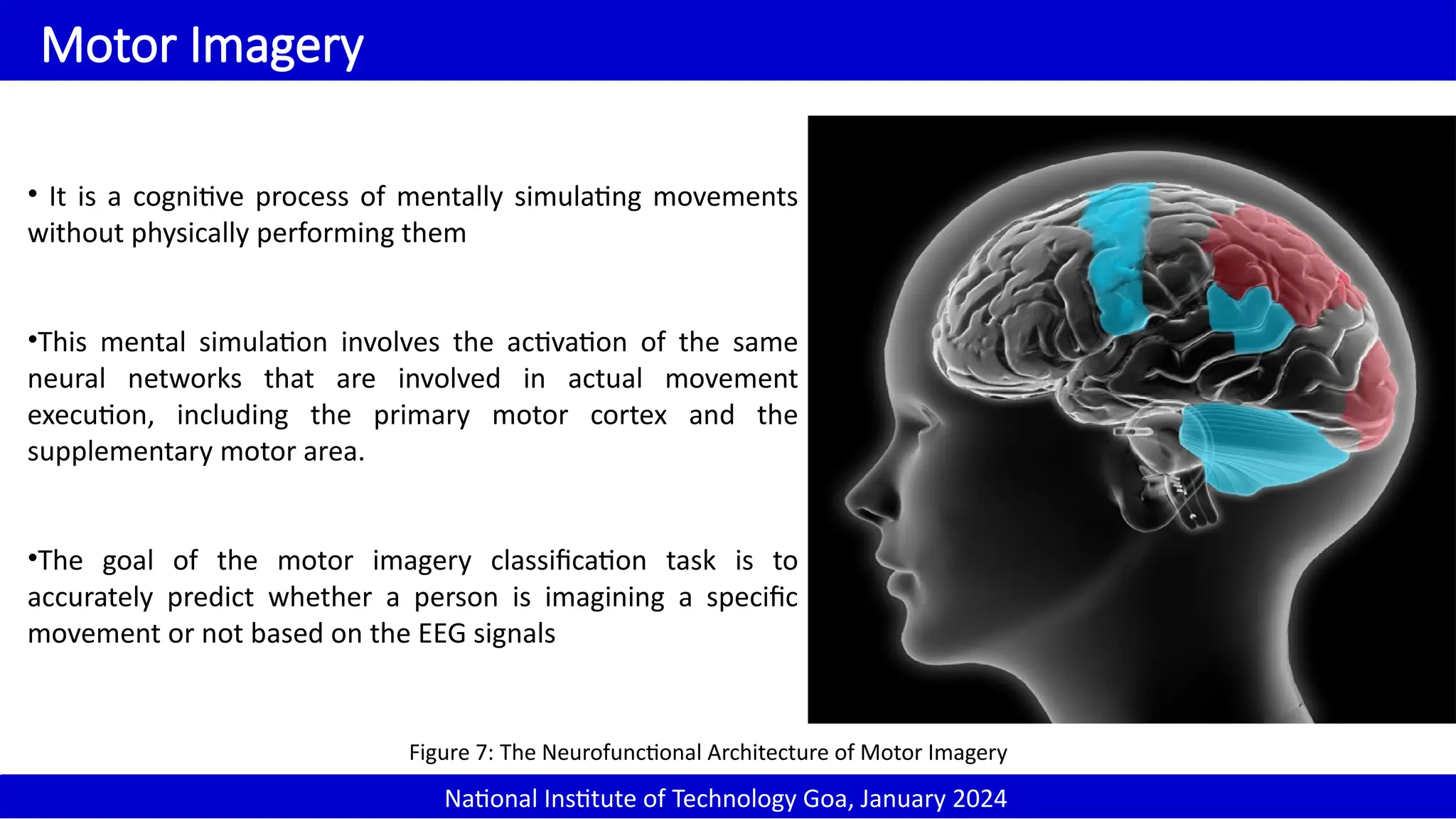 Motor Imagery

• It is a cognitive process of mentally simulating movements without physically performing them

•This mental simulation involves the activation of the same neural networks that are involved in actual movement execution, including the primary motor cortex and the supplementary motor area.

•The goal of the motor imagery classification task is to accurately predict whether a person is imagining a specific movement or not based on the EEG signals

Figure 7: The Neurofunctional Architecture of Motor Imagery

National Institute of Technology Goa, January 2024